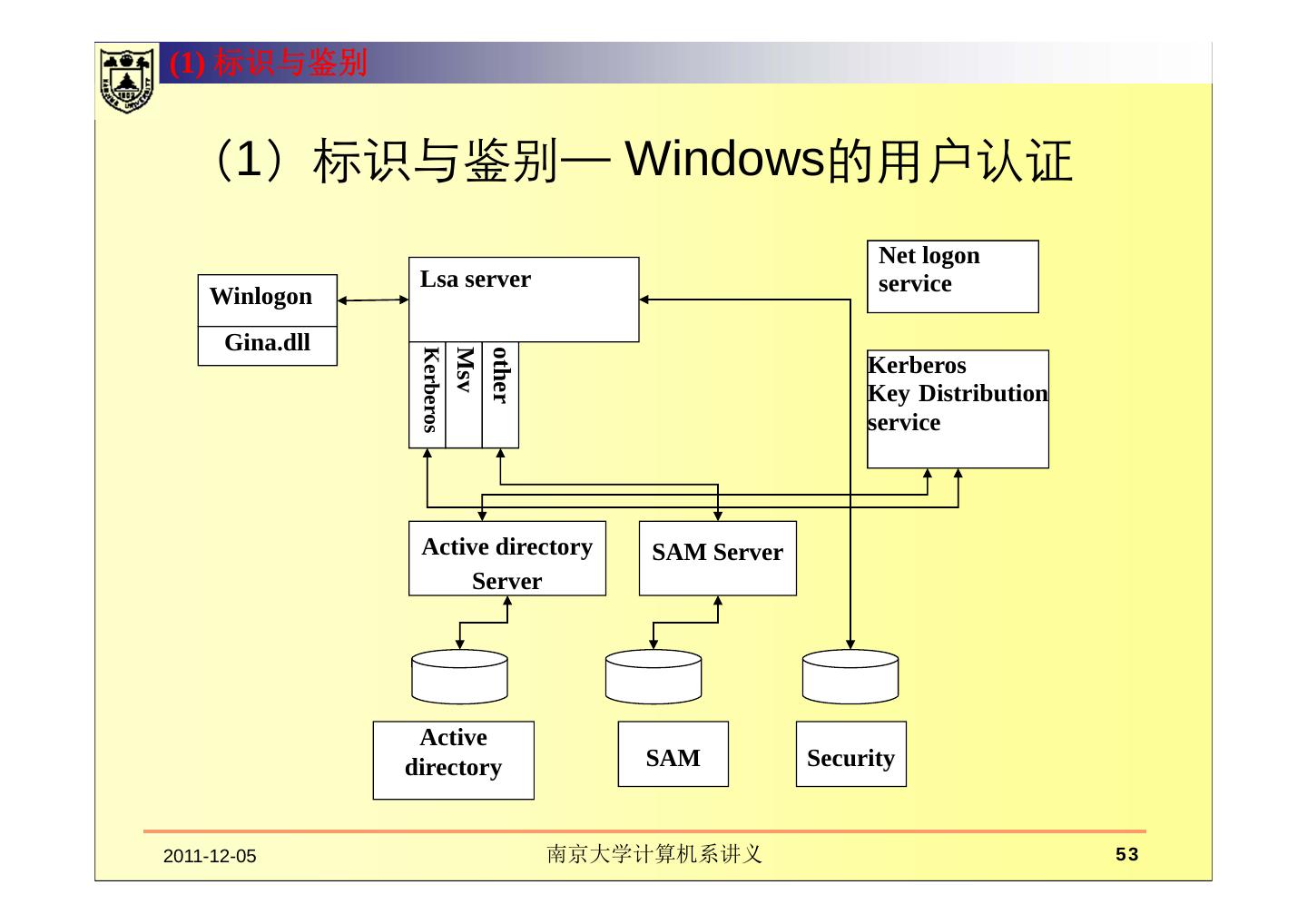 (1) 标识与鉴别

（1）标识与鉴别— Windows的用户认证

Winlogon

Gina.dll

Lsa server

Kerberos

Msv

other

Net logon service

Kerberos Key Distribution service

Active directory Server

SAM Server

Active directory

SAM

Security

2011-12-05

南京大学计算机系讲义

53